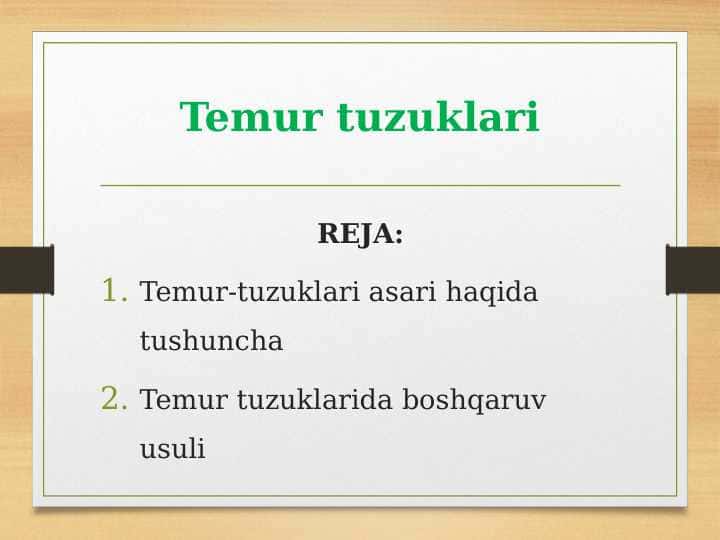 Temur tuzuklari

REJA:

1. Temur-tuzuklari asari haqida tushuncha
2. Temur tuzuklarida boshqaruv usuli